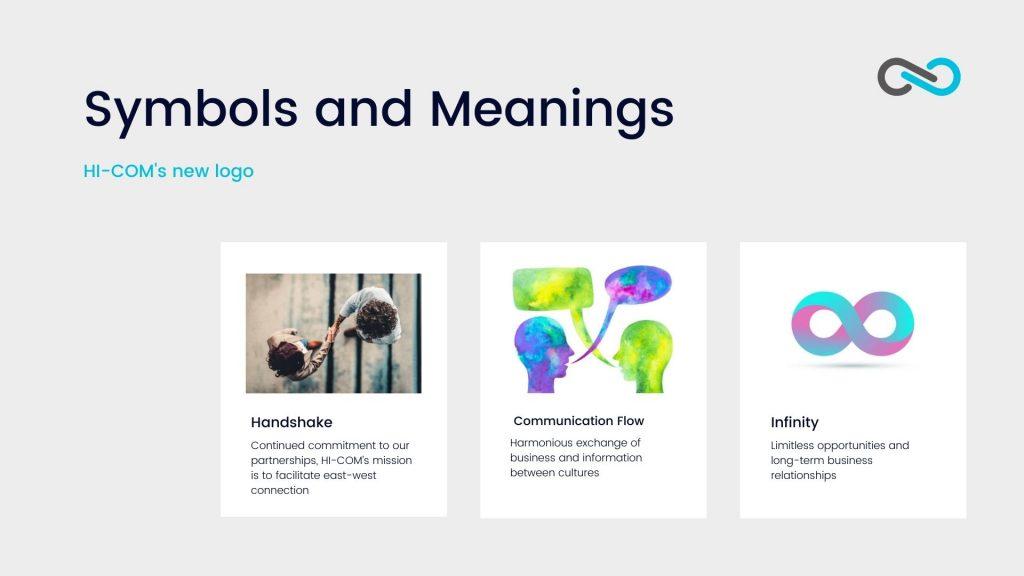 Symbols and Meanings

HI-COM's new logo

Handshake

Continued commitment to our partnerships, HI-COM's mission is to facilitate east-west connection

Communication Flow

Harmonious exchange of business and information between cultures

Infinity

Limitless opportunities and long-term business relationships